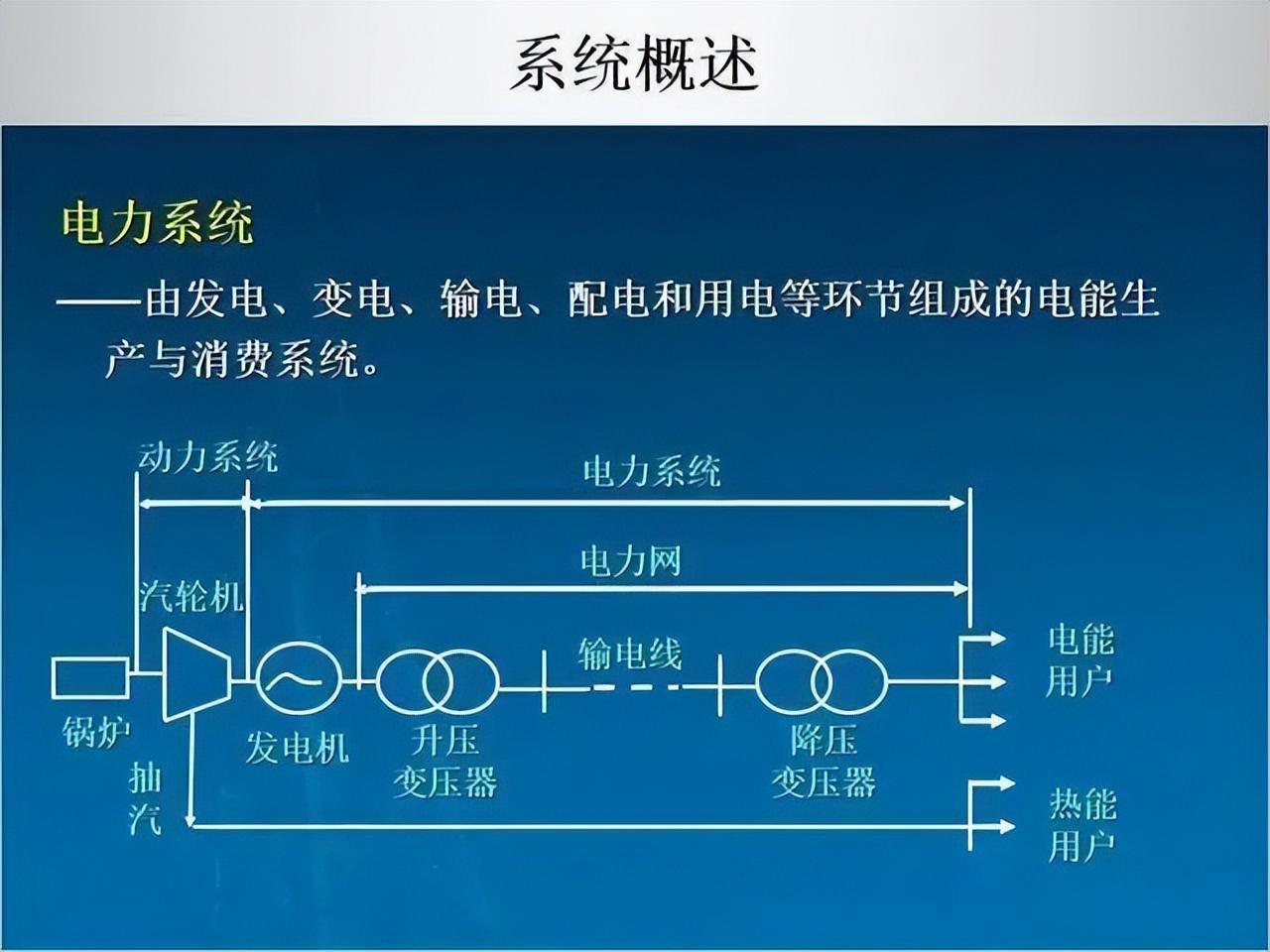 系统概述

电力系统

——由发电、变电、输电、配电和用电等环节组成的电能生产与消费系统。

动力系统

电力系统

电力网

汽轮机

输电线

电能用户

锅炉

发电机

升压变压器

降压变压器

抽汽

热能用户